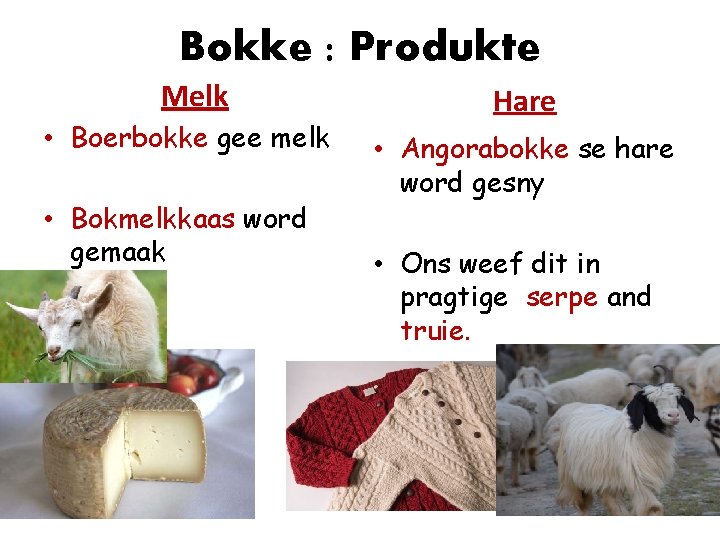 Bokke : Produkte

Melk

• Boerbokke gee melk

• Bokmelkkaas word gemaak

Hare

• Angorabokke se hare word gesny

• Ons weef dit in pragtige serpe and truie.